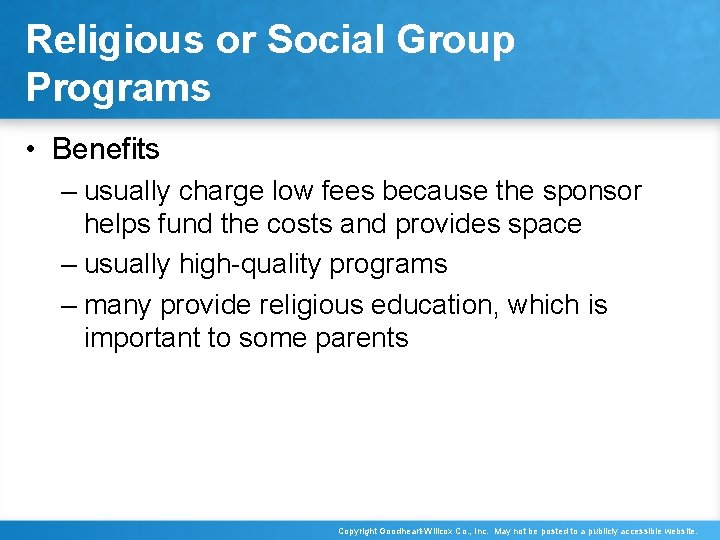 Religious or Social Group Programs

• Benefits

– usually charge low fees because the sponsor helps fund the costs and provides space

– usually high-quality programs

– many provide religious education, which is important to some parents

Copyright Goodheart-Willcox Co., Inc. May not be posted to a publicly accessible website.